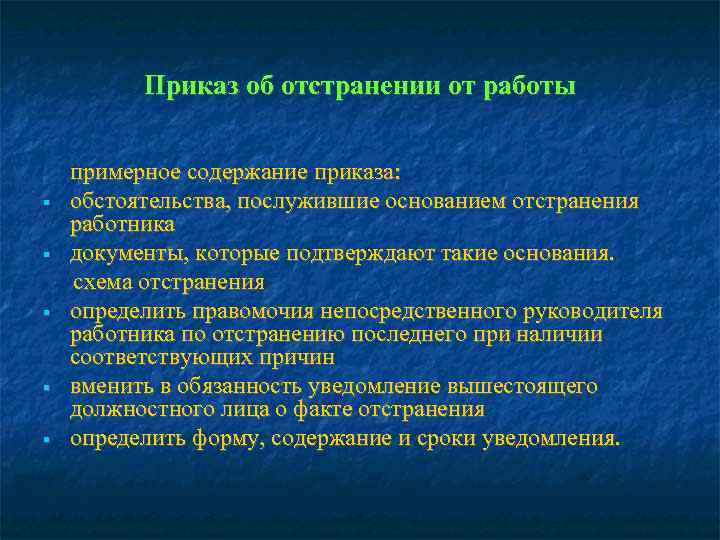 Приказ об отстранении от работы

примерное содержание приказа:

- обстоятельства, послужившие основанием отстранения работника
- документы, которые подтверждают такие основания.

схема отстранения

- определить правомочия непосредственного руководителя работника по отстранению последнего при наличии соответствующих причин
- вменить в обязанность уведомление вышестоящего должностного лица о факте отстранения
- определить форму, содержание и сроки уведомления.